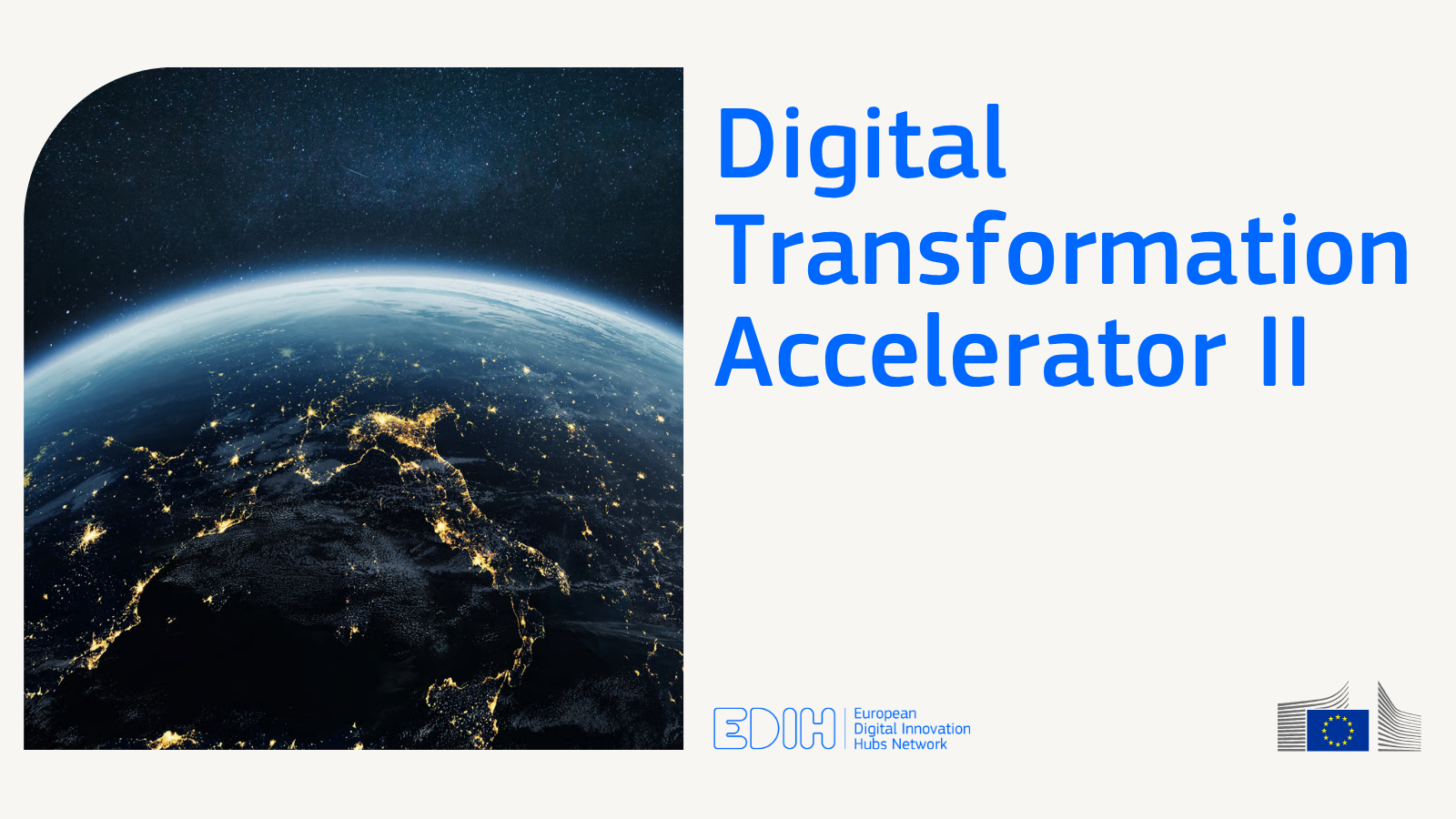 Digital Transformation Accelerator II

EDIH European Digital Innovation Hubs Network